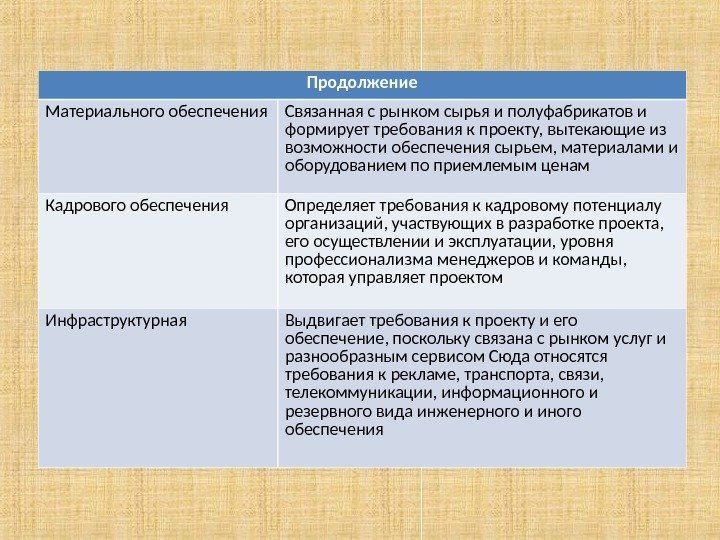 | Продолжение | |
|---|---|
| Материального обеспечения | Связанная с рынком сырья и полуфабрикатов и формирует требования к проекту, вытекающие из возможности обеспечения сырьем, материалами и оборудованием по приемлемым ценам |
| Кадрового обеспечения | Определяет требования к кадровому потенциалу организаций, участвующих в разработке проекта, его осуществлении и эксплуатации, уровня профессионализма менеджеров и команды, которая управляет проектом |
| Инфраструктурная | Выдвигает требования к проекту и его обеспечение, поскольку связана с рынком услуг и разнообразным сервисом Сюда относятся требования к рекламе, транспорта, связи, телекоммуникации, информационного и резервного вида инженерного и иного обеспечения |